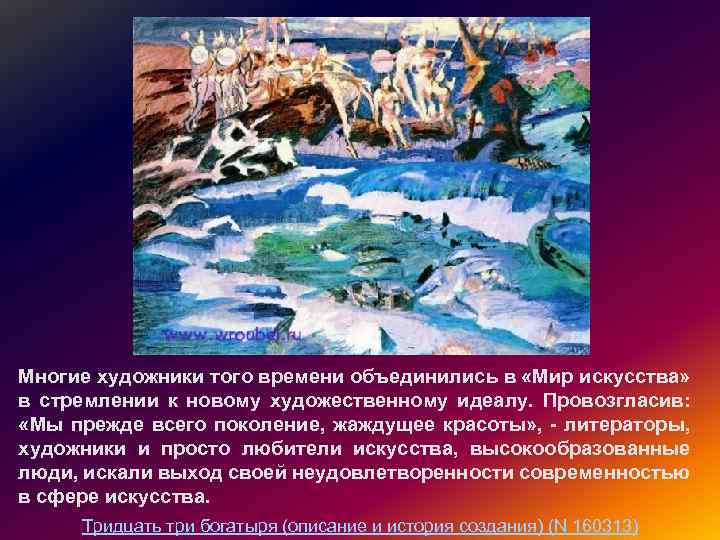 www.vroubel.ru

Многие художники того времени объединились в «Мир искусства» в стремлении к новому художественному идеалу. Провозгласив: «Мы прежде всего поколение, жаждущее красоты», - литераторы, художники и просто любители искусства, высокообразованные люди, искали выход своей неудовлетворенности современностью в сфере искусства.

Тридцать три богатыря (описание и история создания) (N 160313)